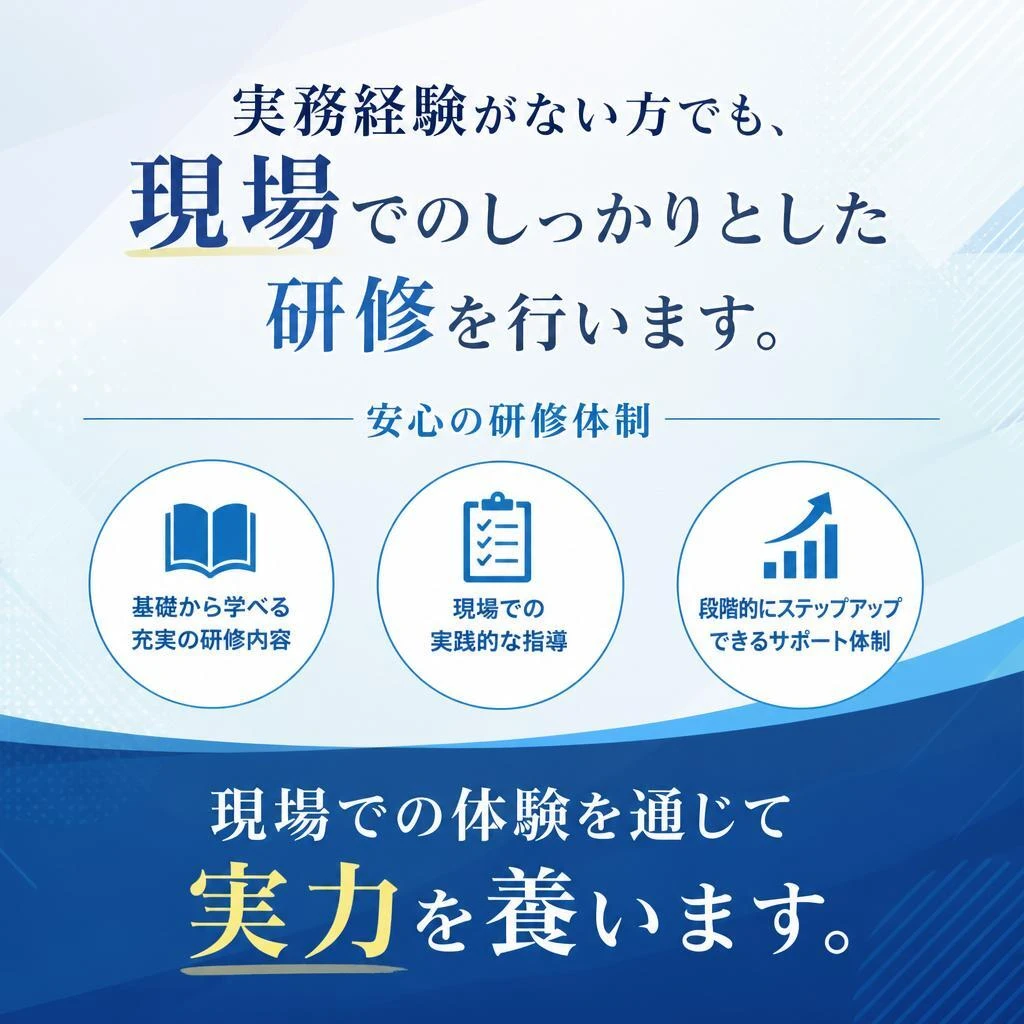 実務経験がない方でも、
現場でのしっかりとした
研修を行います。

安心の研修体制

基礎から学べる
充実の研修内容

現場での
実践的な指導

段階的にステップアップ
できるサポート体制

現場での体験を通じて
実力を養います。